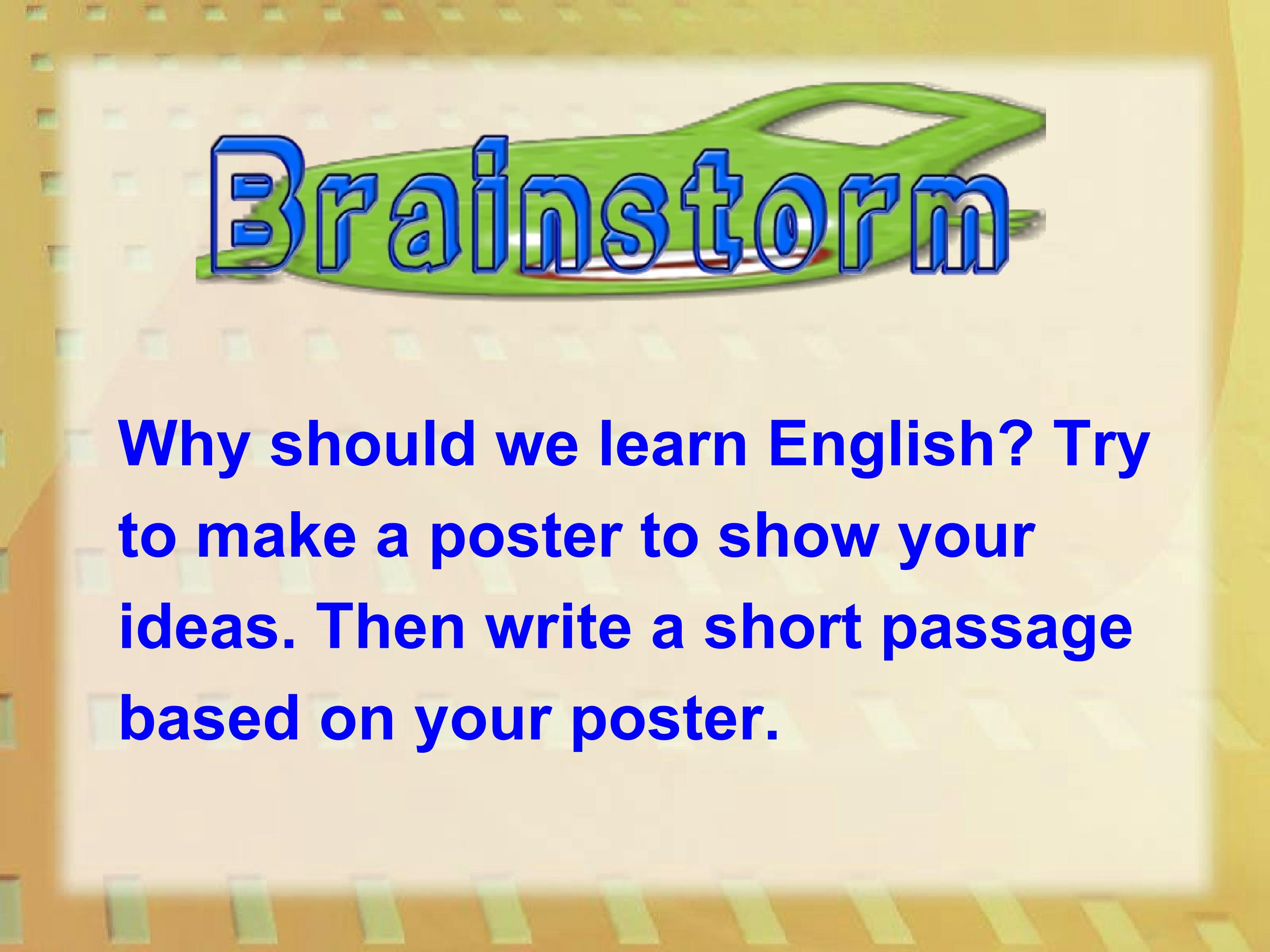 Brainstorm

Why should we learn English? Try to make a poster to show your ideas. Then write a short passage based on your poster.